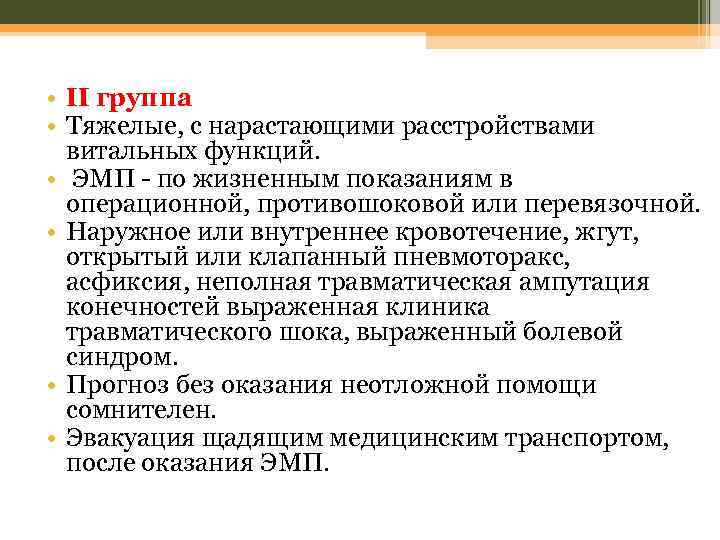 • II группа
• Тяжелые, с нарастающими расстройствами витальных функций.
• ЭМП - по жизненным показаниям в операционной, противошоковой или перевязочной.
• Наружное или внутреннее кровотечение, жгут, открытый или клапанный пневмоторакс, асфиксия, неполная травматическая ампутация конечностей выраженная клиника травматического шока, выраженный болевой синдром.
• Прогноз без оказания неотложной помощи сомнителен.
• Эвакуация щадящим медицинским транспортом, после оказания ЭМП.